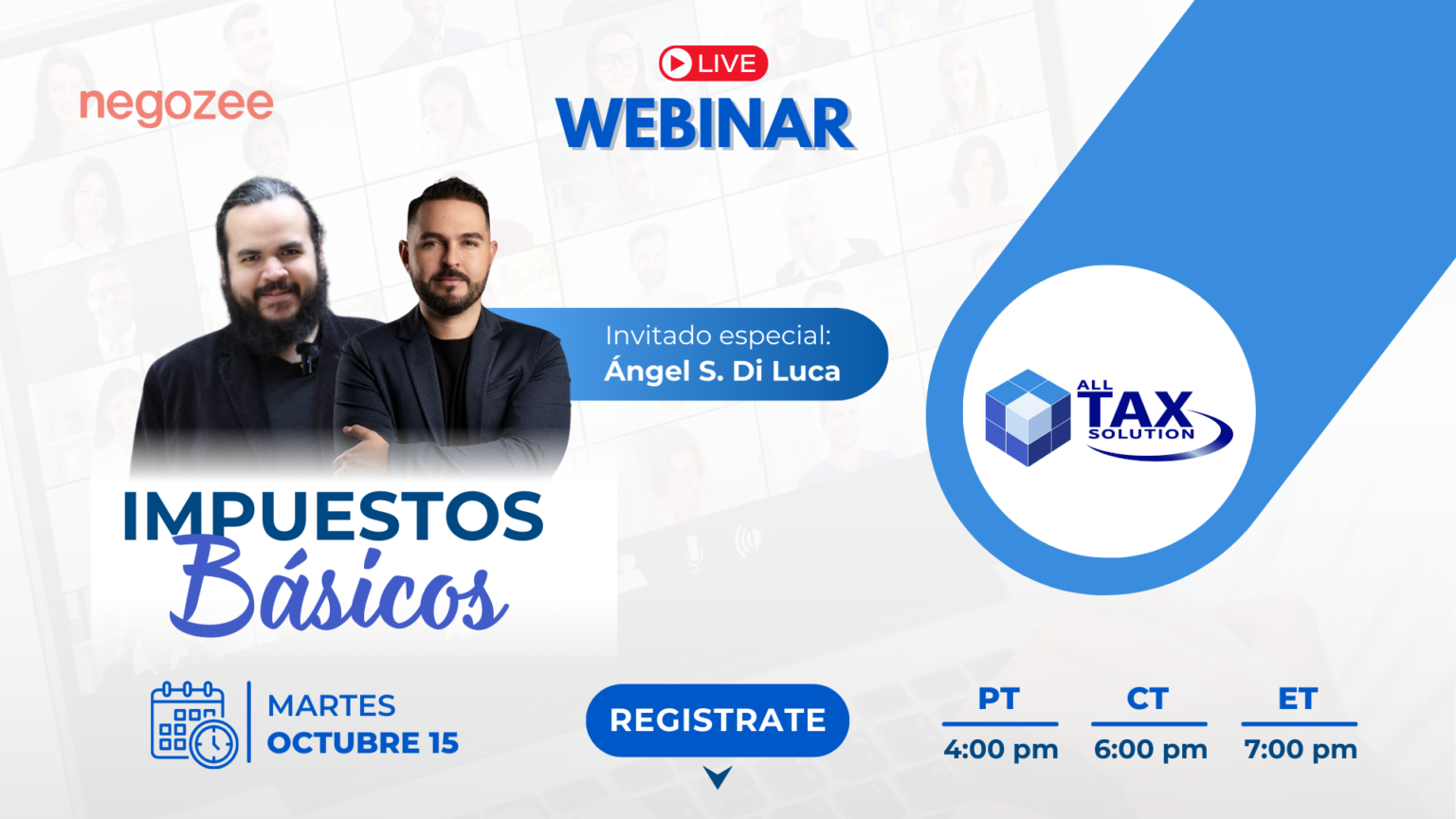 negozee

LIVE
WEBINAR

Invitado especial:
Ángel S. Di Luca

ALL TAX SOLUTION

IMPUESTOS
Básicos

MARTES
OCTUBRE 15

REGISTRATE

| PT | CT | ET |
|---|---|---|
| 4:00 pm | 6:00 pm | 7:00 pm |